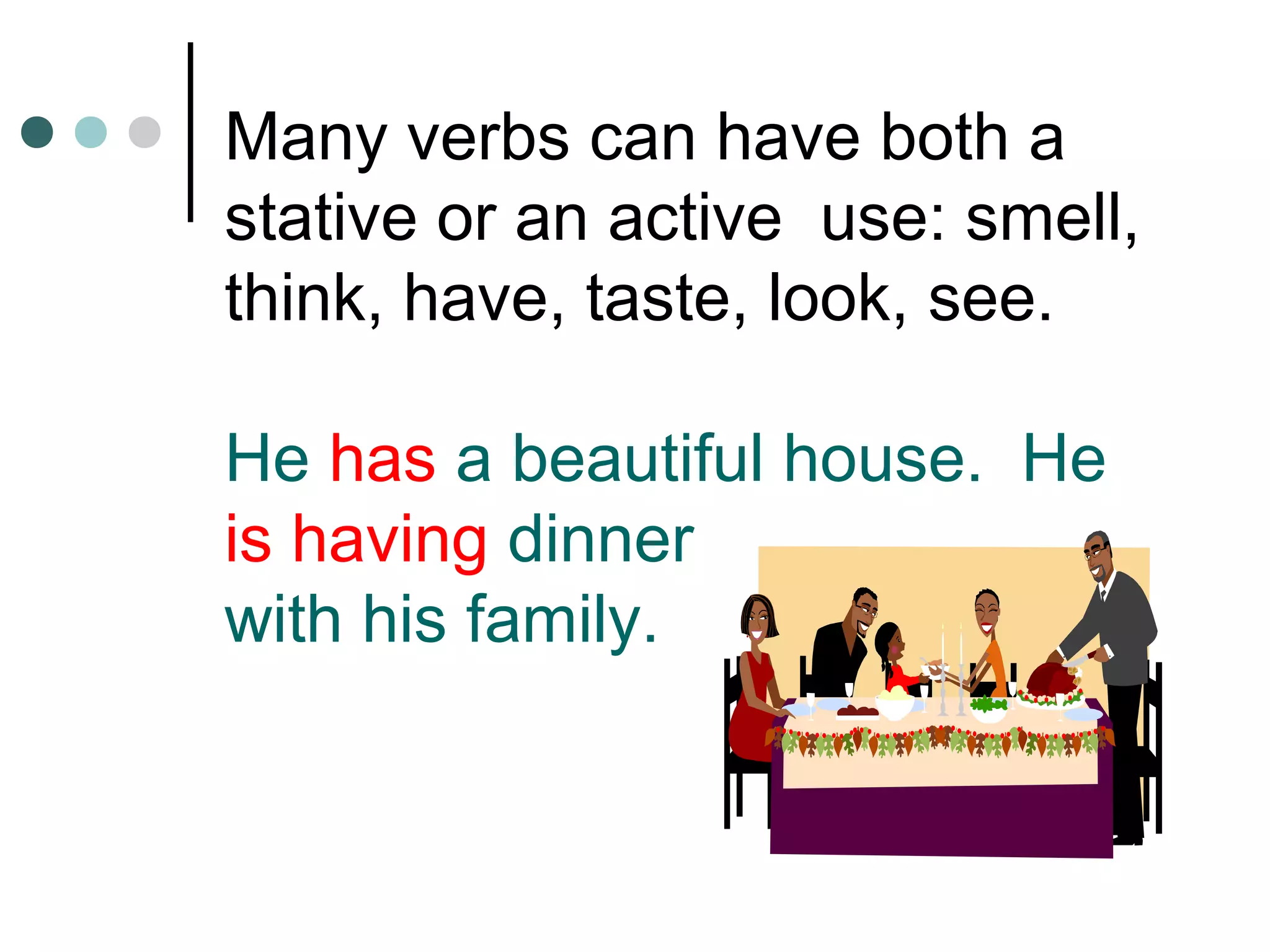 Many verbs can have both a stative or an active use: smell, think, have, taste, look, see.

He has a beautiful house. He is having dinner with his family.